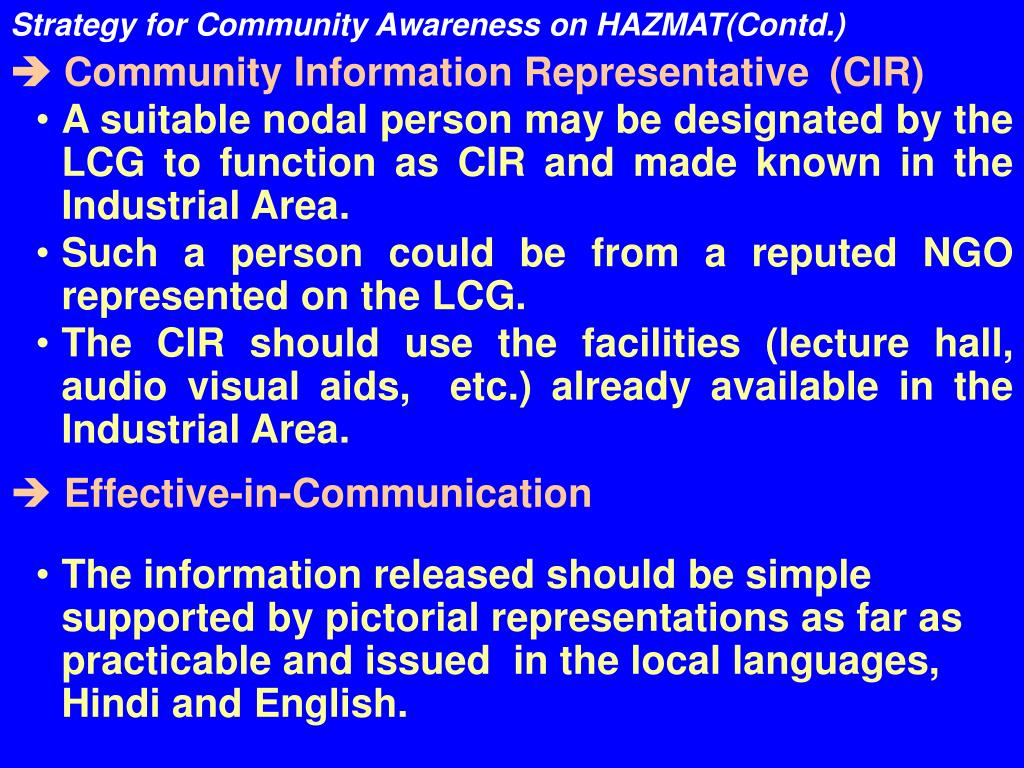 Strategy for Community Awareness on HAZMAT(Contd.)

➔ Community Information Representative (CIR)

• A suitable nodal person may be designated by the LCG to function as CIR and made known in the Industrial Area.

• Such a person could be from a reputed NGO represented on the LCG.

• The CIR should use the facilities (lecture hall, audio visual aids, etc.) already available in the Industrial Area.

➔ Effective-in-Communication

• The information released should be simple supported by pictorial representations as far as practicable and issued in the local languages, Hindi and English.